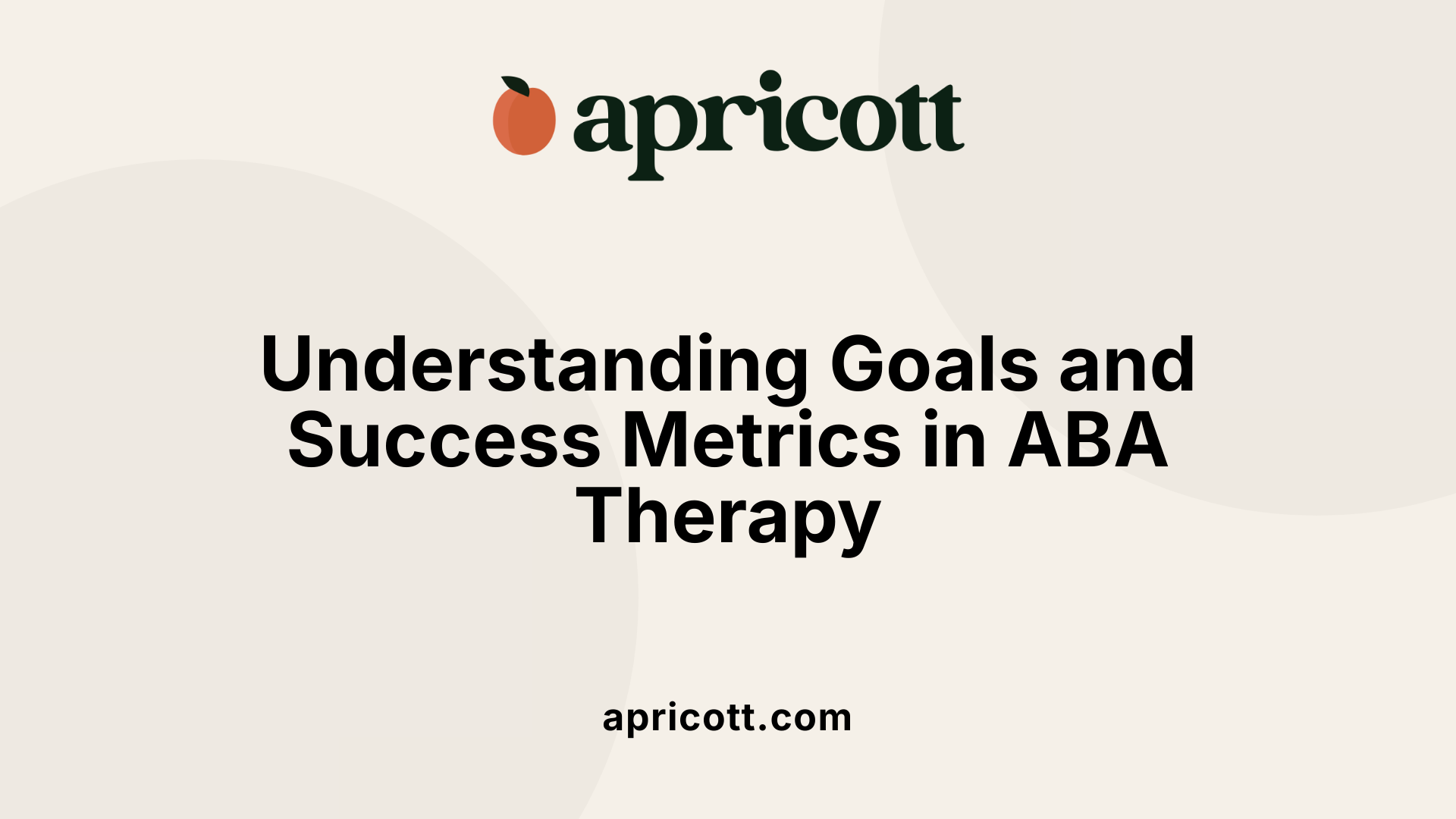 apricott

Understanding Goals and Success Metrics in ABA Therapy

apricott.com